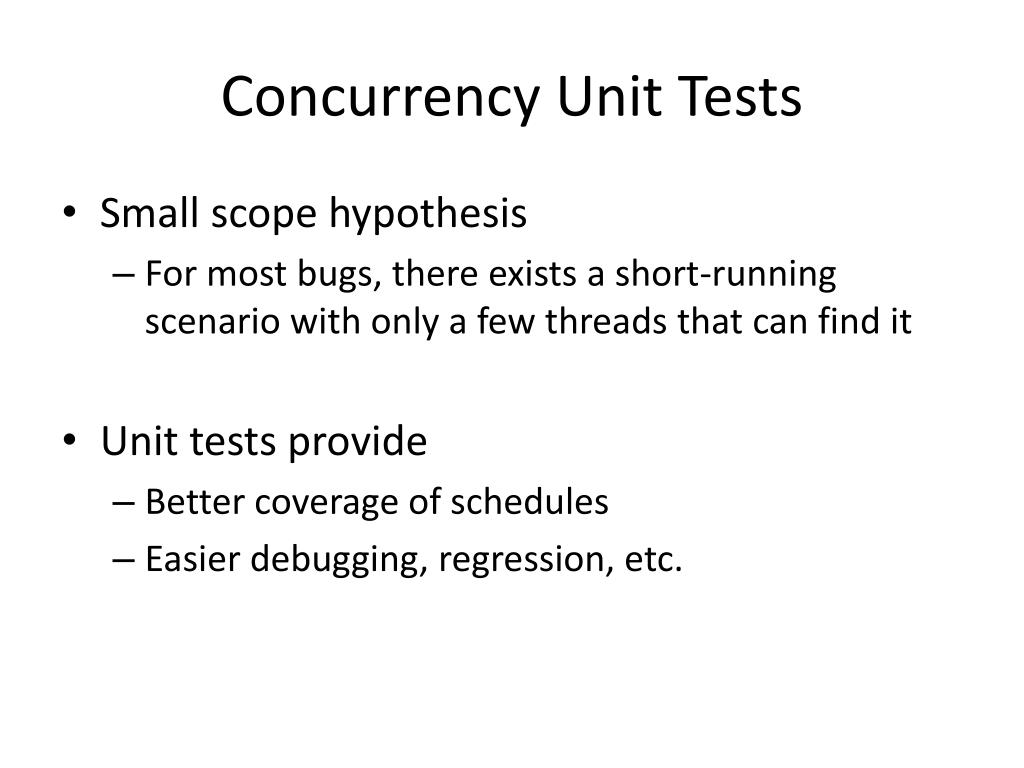 Concurrency Unit Tests

• Small scope hypothesis
– For most bugs, there exists a short-running scenario with only a few threads that can find it

• Unit tests provide
– Better coverage of schedules
– Easier debugging, regression, etc.